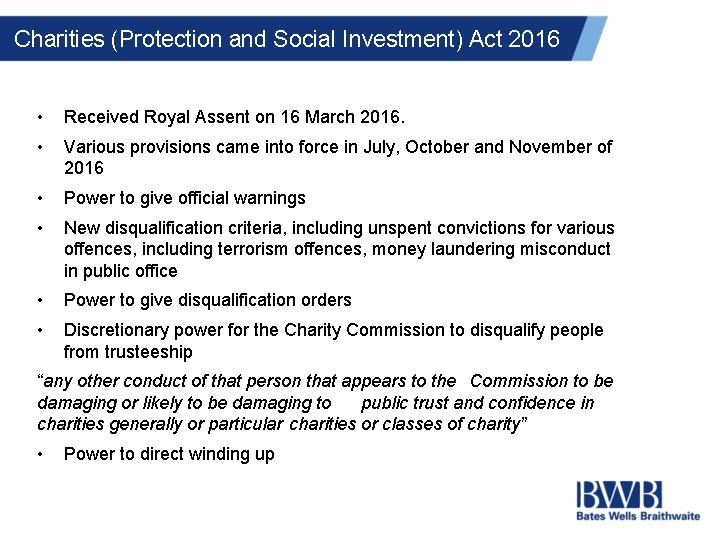 Charities (Protection and Social Investment) Act 2016

• Received Royal Assent on 16 March 2016.

• Various provisions came into force in July, October and November of 2016

• Power to give official warnings

• New disqualification criteria, including unspent convictions for various offences, including terrorism offences, money laundering misconduct in public office

• Power to give disqualification orders

• Discretionary power for the Charity Commission to disqualify people from trusteeship

"any other conduct of that person that appears to the Commission to be damaging or likely to be damaging to public trust and confidence in charities generally or particular charities or classes of charity"

• Power to direct winding up

BWB
Bates Wells Braithwaite